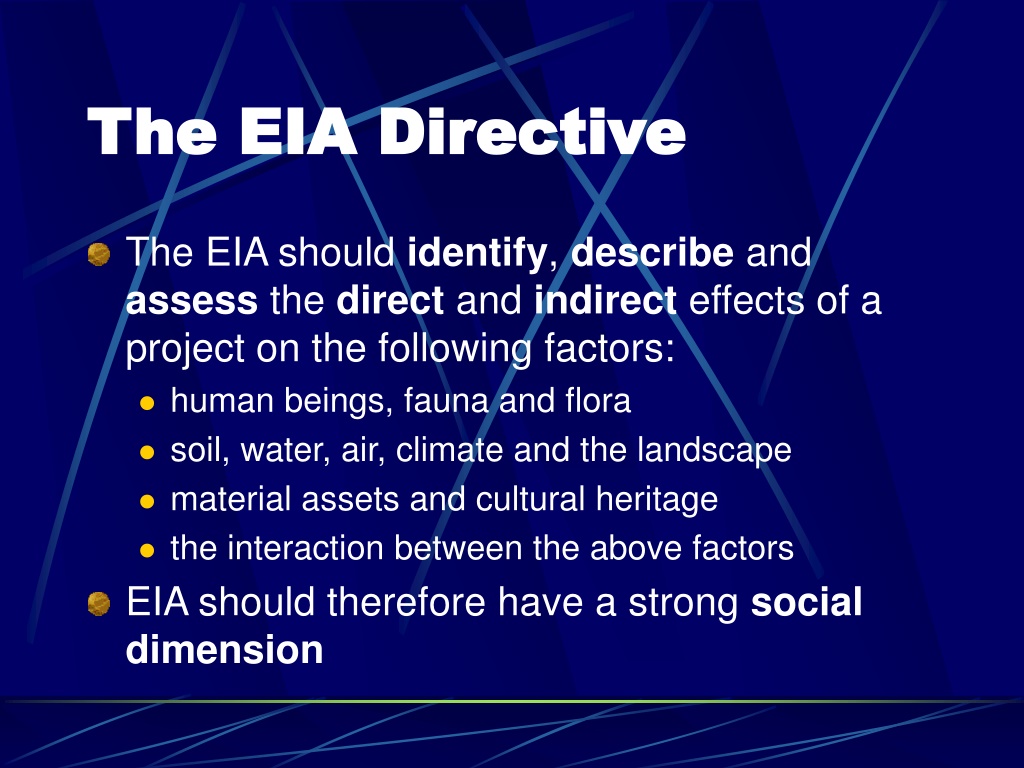 The EIA Directive

The EIA should identify, describe and assess the direct and indirect effects of a project on the following factors:

human beings, fauna and flora

soil, water, air, climate and the landscape

material assets and cultural heritage

the interaction between the above factors

EIA should therefore have a strong social dimension